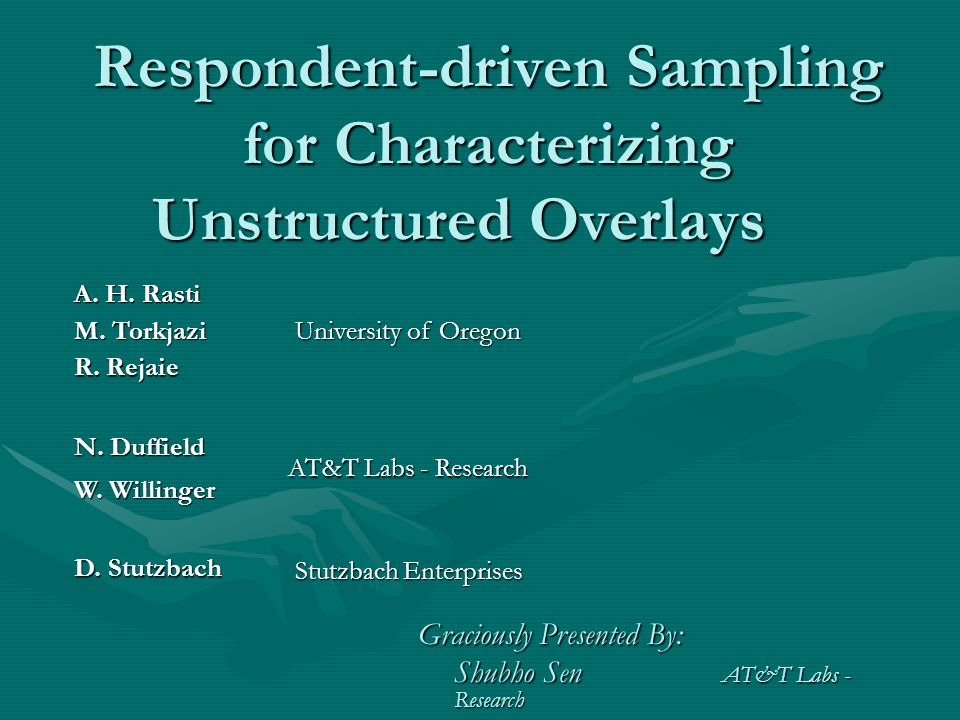 Respondent-driven Sampling for Characterizing Unstructured Overlays

A. H. Rasti
M. Torkjazi
R. Rejaie

University of Oregon

N. Duffield
W. Willinger

AT&T Labs - Research

D. Stutzbach

Stutzbach Enterprises

Graciously Presented By:
Shubho Sen AT&T Labs - Research